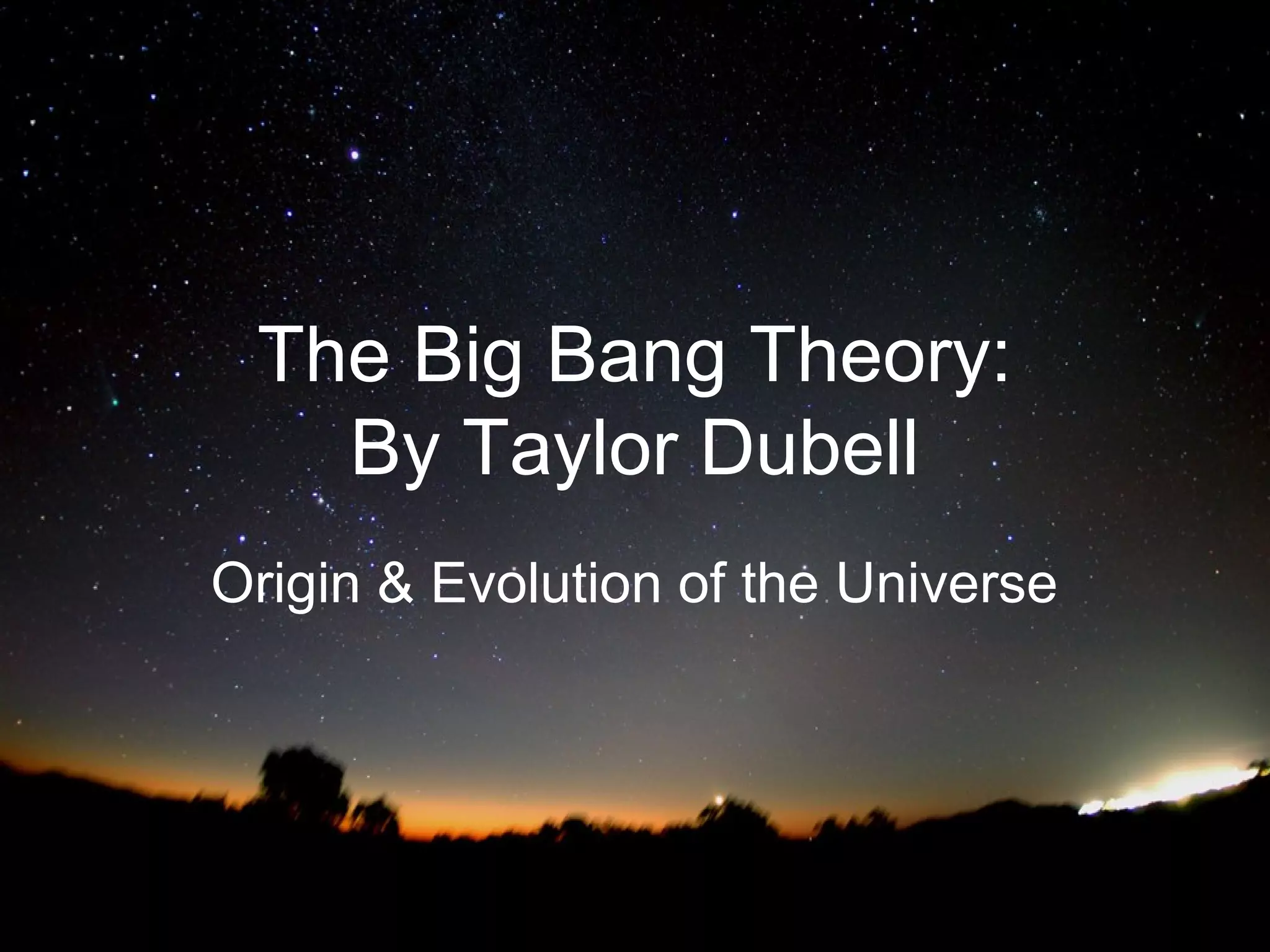 The Big Bang Theory:
By Taylor Dubell

Origin & Evolution of the Universe